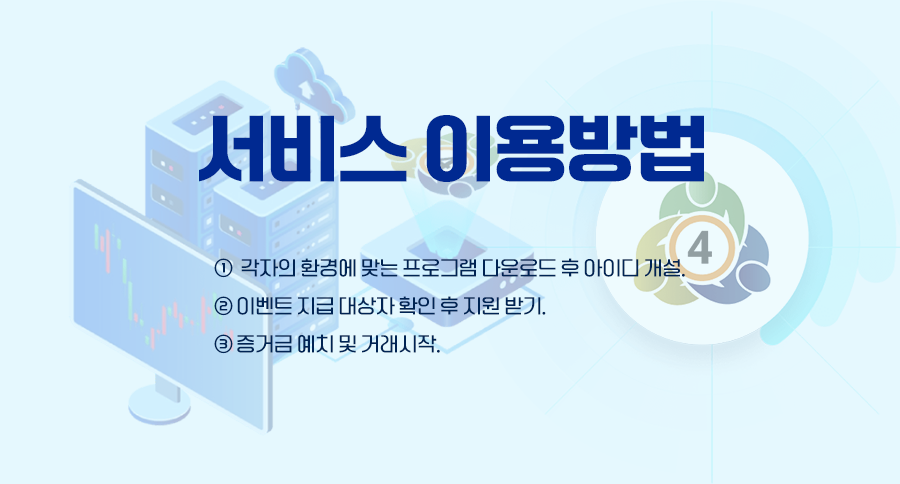 서비스 이용방법

① 각자의 환경에 맞는 프로그램 다운로드 후 아이디 개설.
② 이벤트 지급 대상자 확인 후 지원 받기.
③ 증거금 예치 및 거래시작.

4